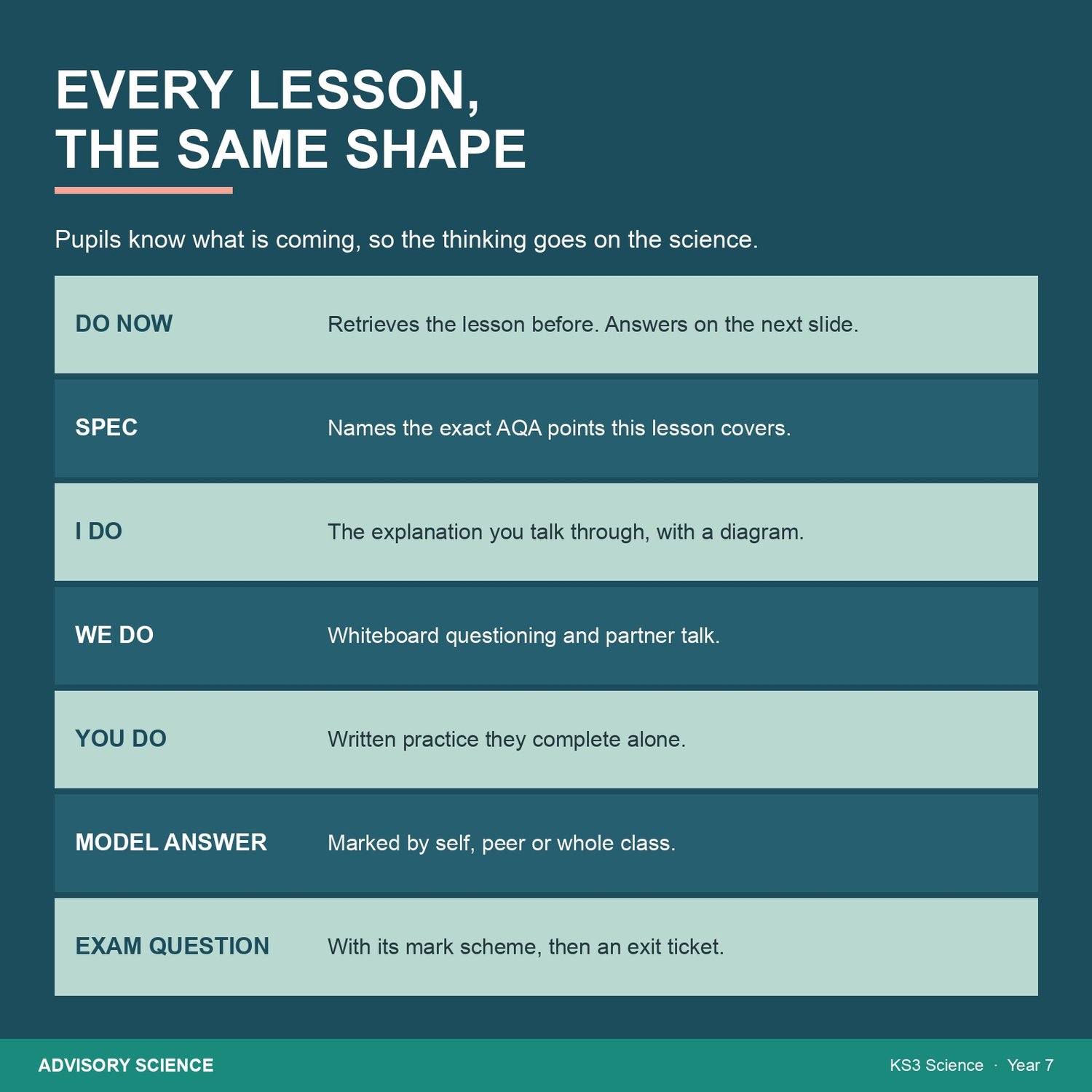 EVERY LESSON,
THE SAME SHAPE

Pupils know what is coming, so the thinking goes on the science.

DO NOW
Retrieves the lesson before. Answers on the next slide.

SPEC
Names the exact AQA points this lesson covers.

I DO
The explanation you talk through, with a diagram.

WE DO
Whiteboard questioning and partner talk.

YOU DO
Written practice they complete alone.

MODEL ANSWER
Marked by self, peer or whole class.

EXAM QUESTION
With its mark scheme, then an exit ticket.

ADVISORY SCIENCE

KS3 Science · Year 7